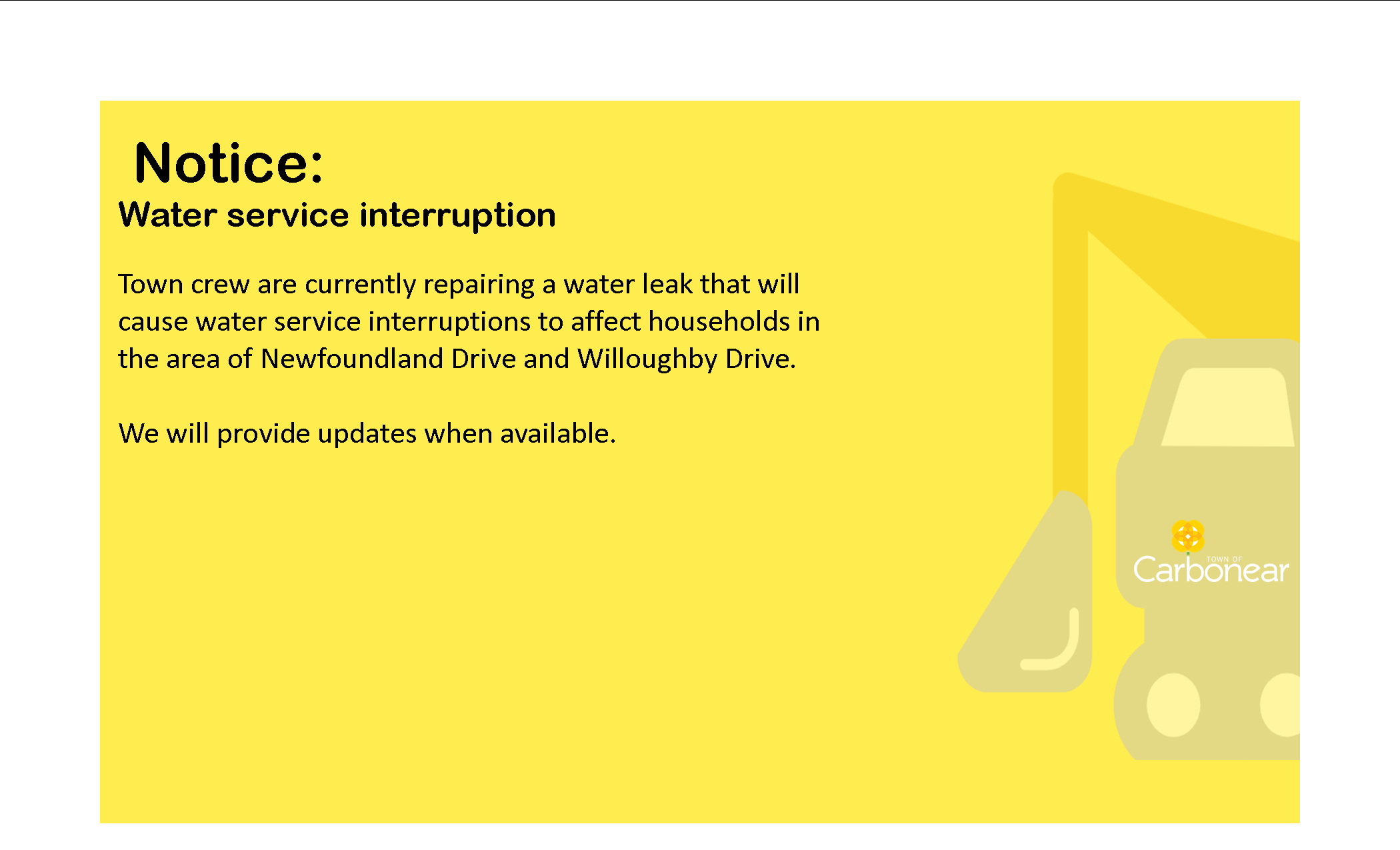 Notice:
Water service interruption

Town crew are currently repairing a water leak that will cause water service interruptions to affect households in the area of Newfoundland Drive and Willoughby Drive.

We will provide updates when available.

TOWN OF
Carbonear